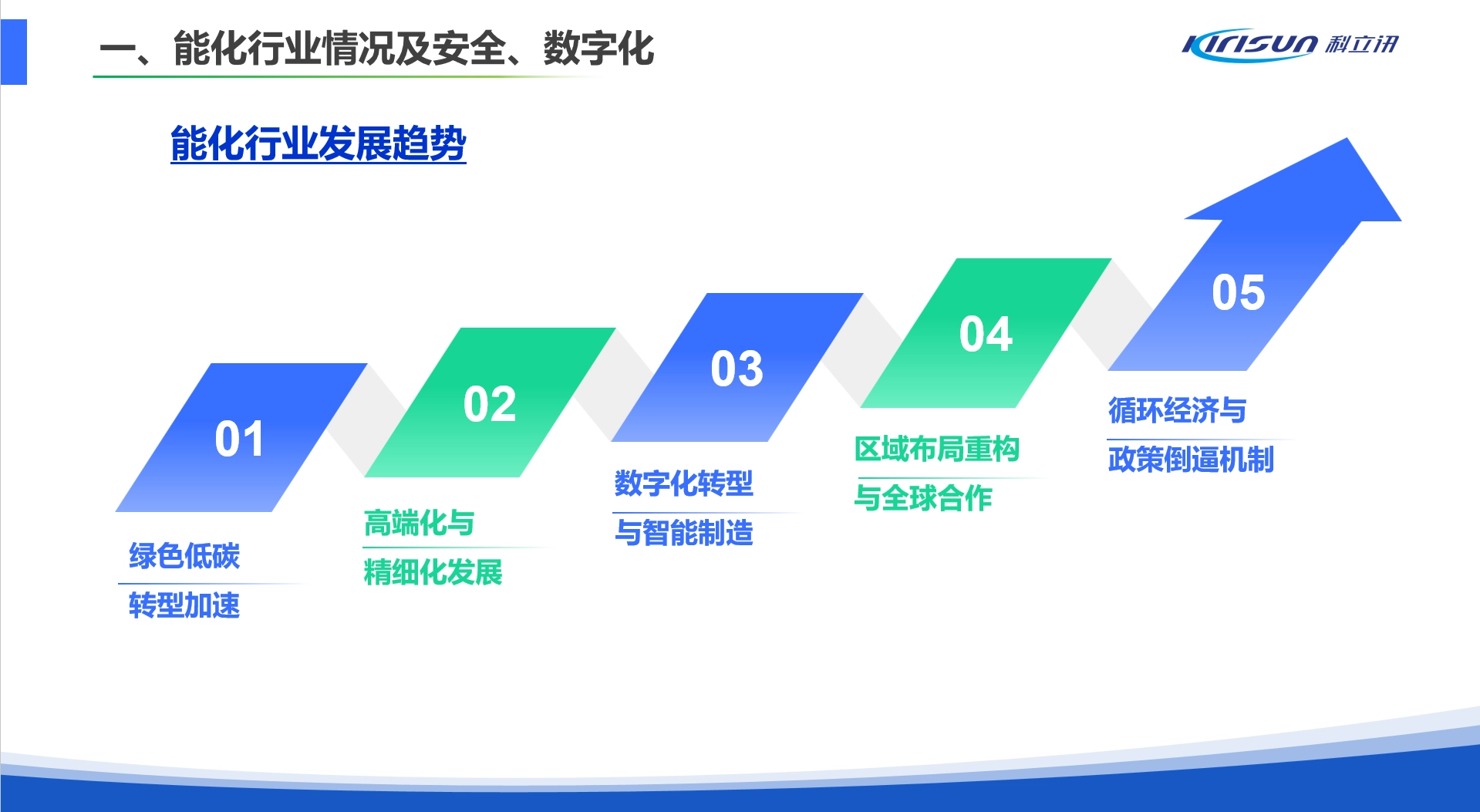 一、能化行业情况及安全、数字化

Kirisun 科立讯

能化行业发展趋势

01
绿色低碳
转型加速

02
高端化与
精细化发展

03
数字化转型
与智能制造

04
区域布局重构
与全球合作

05
循环经济与
政策倒逼机制